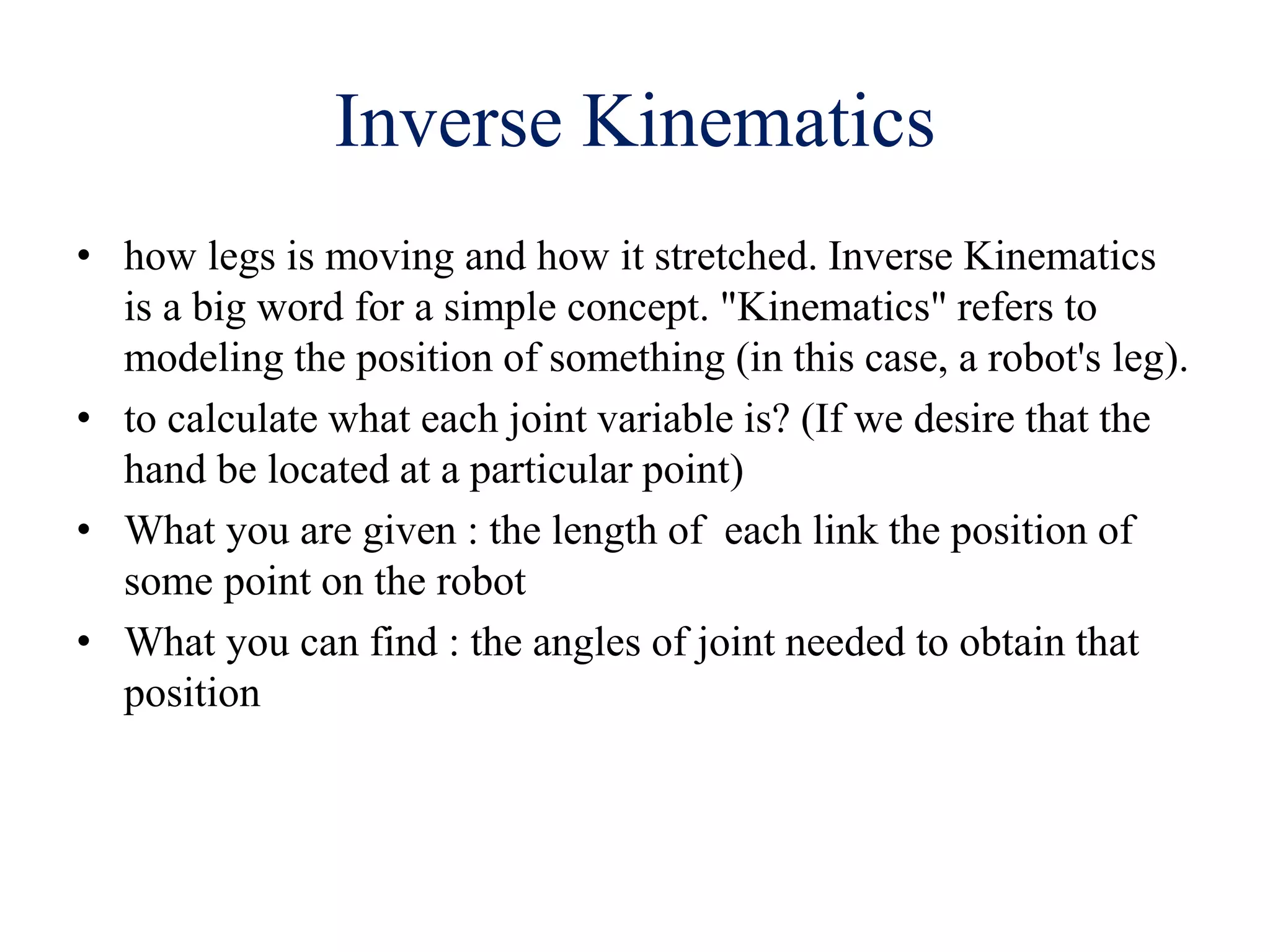 Inverse Kinematics

• how legs is moving and how it stretched. Inverse Kinematics is a big word for a simple concept. "Kinematics" refers to modeling the position of something (in this case, a robot's leg).

• to calculate what each joint variable is? (If we desire that the hand be located at a particular point)

• What you are given : the length of each link the position of some point on the robot

• What you can find : the angles of joint needed to obtain that position